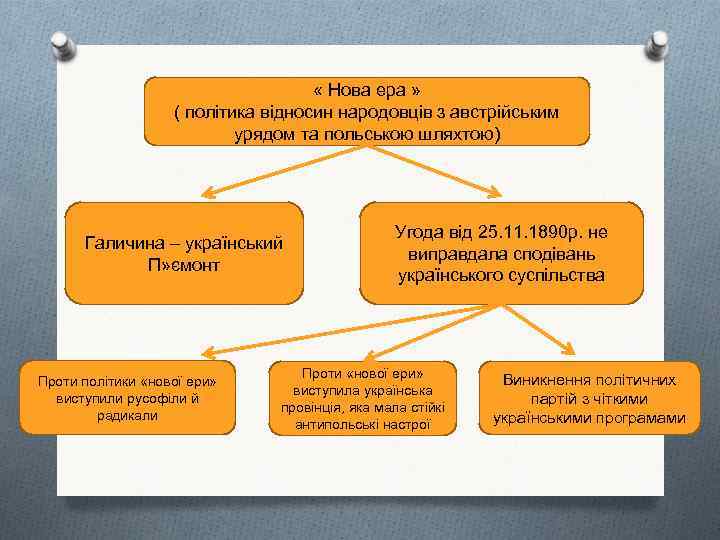 « Нова ера »
( політика відносин народовців з австрійським урядом та польською шляхтою)

Галичина – український П»ємонт

Угода від 25.11.1890р. не виправдала сподівань українського суспільства

Проти політики «нової ери» виступили русофіли й радикали

Проти «нової ери» виступила українська провінція, яка мала стійкі антипольські настрої

Виникнення політичних партій з чіткими українськими програмами